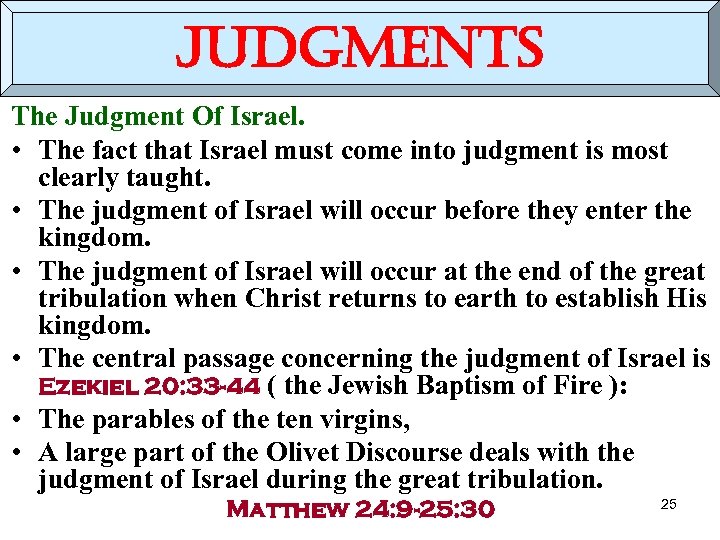 JUDGMENTS

The Judgment Of Israel.

• The fact that Israel must come into judgment is most clearly taught.
• The judgment of Israel will occur before they enter the kingdom.
• The judgment of Israel will occur at the end of the great tribulation when Christ returns to earth to establish His kingdom.
• The central passage concerning the judgment of Israel is Ezekiel 20:33-44 ( the Jewish Baptism of Fire ):
• The parables of the ten virgins,
• A large part of the Olivet Discourse deals with the judgment of Israel during the great tribulation.

Matthew 24:9-25:30

25